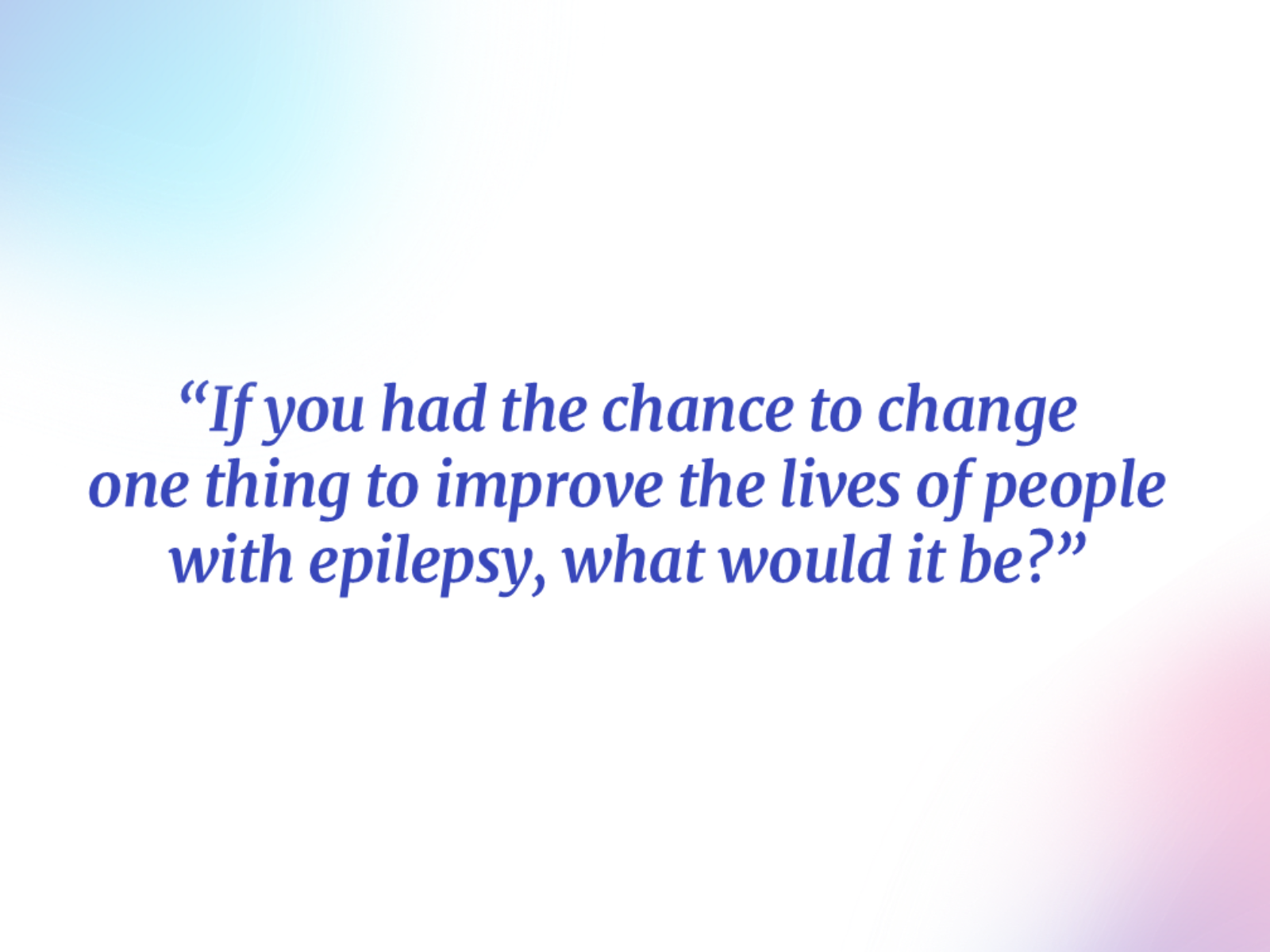 “If you had the chance to change one thing to improve the lives of people with epilepsy, what would it be?”